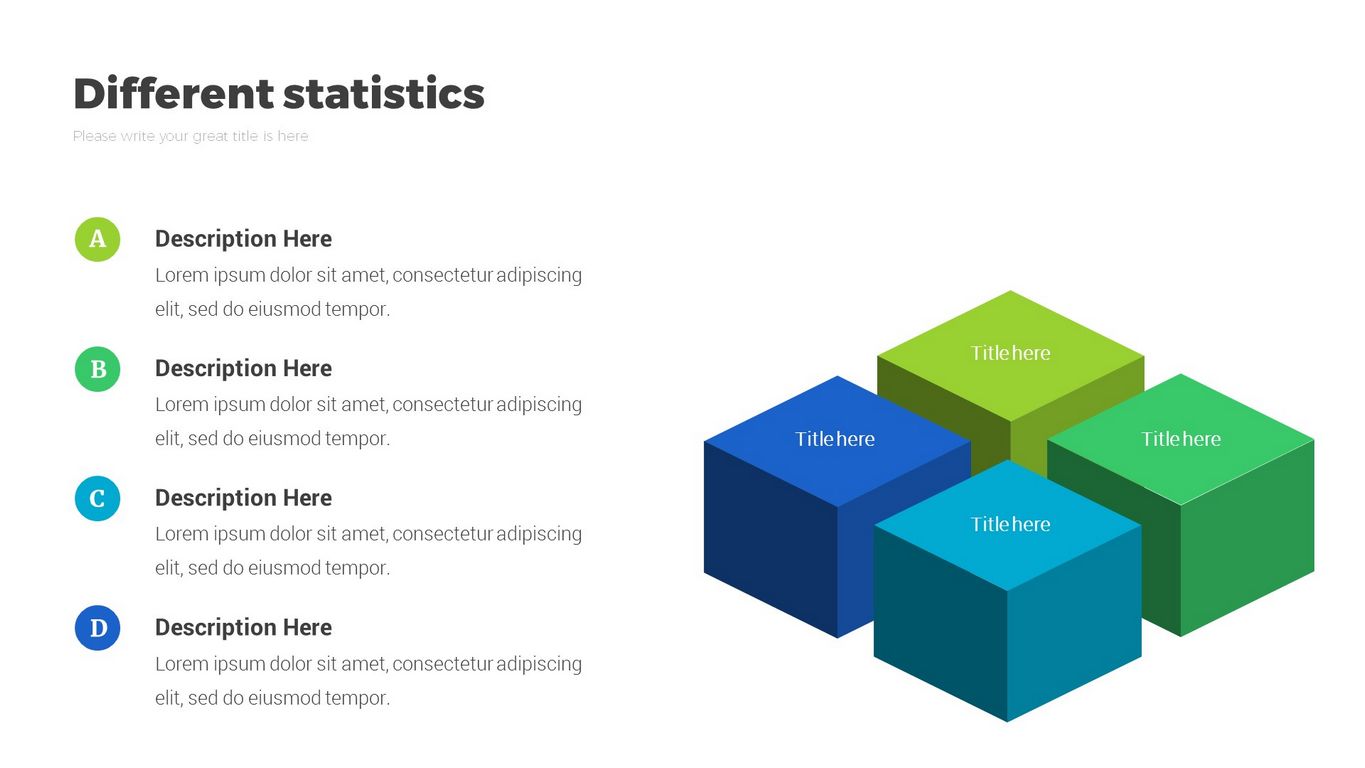 Different statistics

Please write your great title is here

A

Description Here

Lorem ipsum dolor sit amet, consectetur adipiscing elit, sed do eiusmod tempor.

B

Description Here

Lorem ipsum dolor sit amet, consectetur adipiscing elit, sed do eiusmod tempor.

C

Description Here

Lorem ipsum dolor sit amet, consectetur adipiscing elit, sed do eiusmod tempor.

D

Description Here

Lorem ipsum dolor sit amet, consectetur adipiscing elit, sed do eiusmod tempor.

Title here

Title here

Title here

Title here